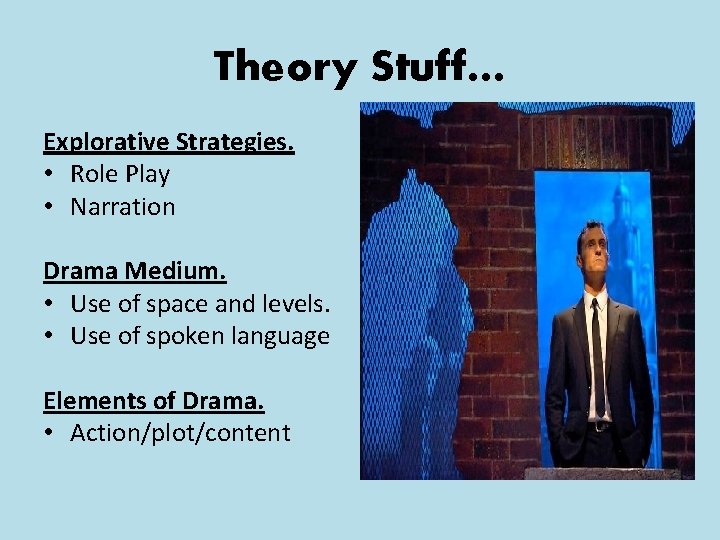 Theory Stuff…

Explorative Strategies.
• Role Play
• Narration

Drama Medium.
• Use of space and levels.
• Use of spoken language

Elements of Drama.
• Action/plot/content